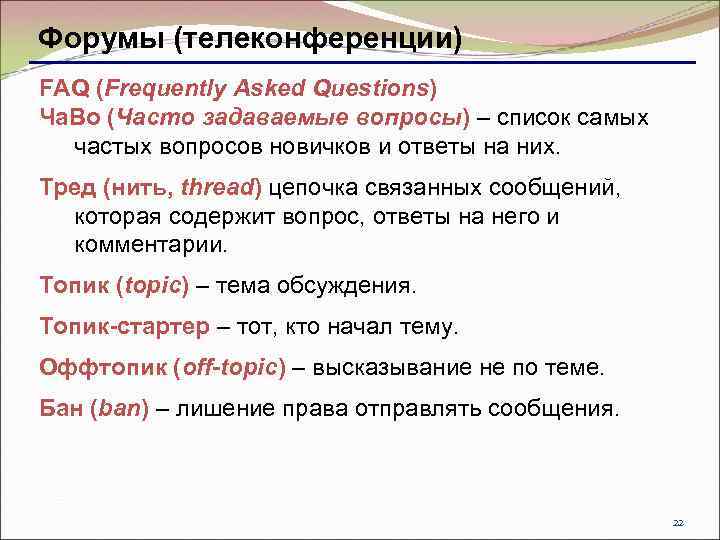 Форумы (телеконференции)

FAQ (Frequently Asked Questions)
ЧаВо (Часто задаваемые вопросы) – список самых частых вопросов новичков и ответы на них.

Тред (нить, thread) цепочка связанных сообщений, которая содержит вопрос, ответы на него и комментарии.

Топик (topic) – тема обсуждения.

Топик-стартер – тот, кто начал тему.

Оффтопик (off-topic) – высказывание не по теме.

Бан (ban) – лишение права отправлять сообщения.

22